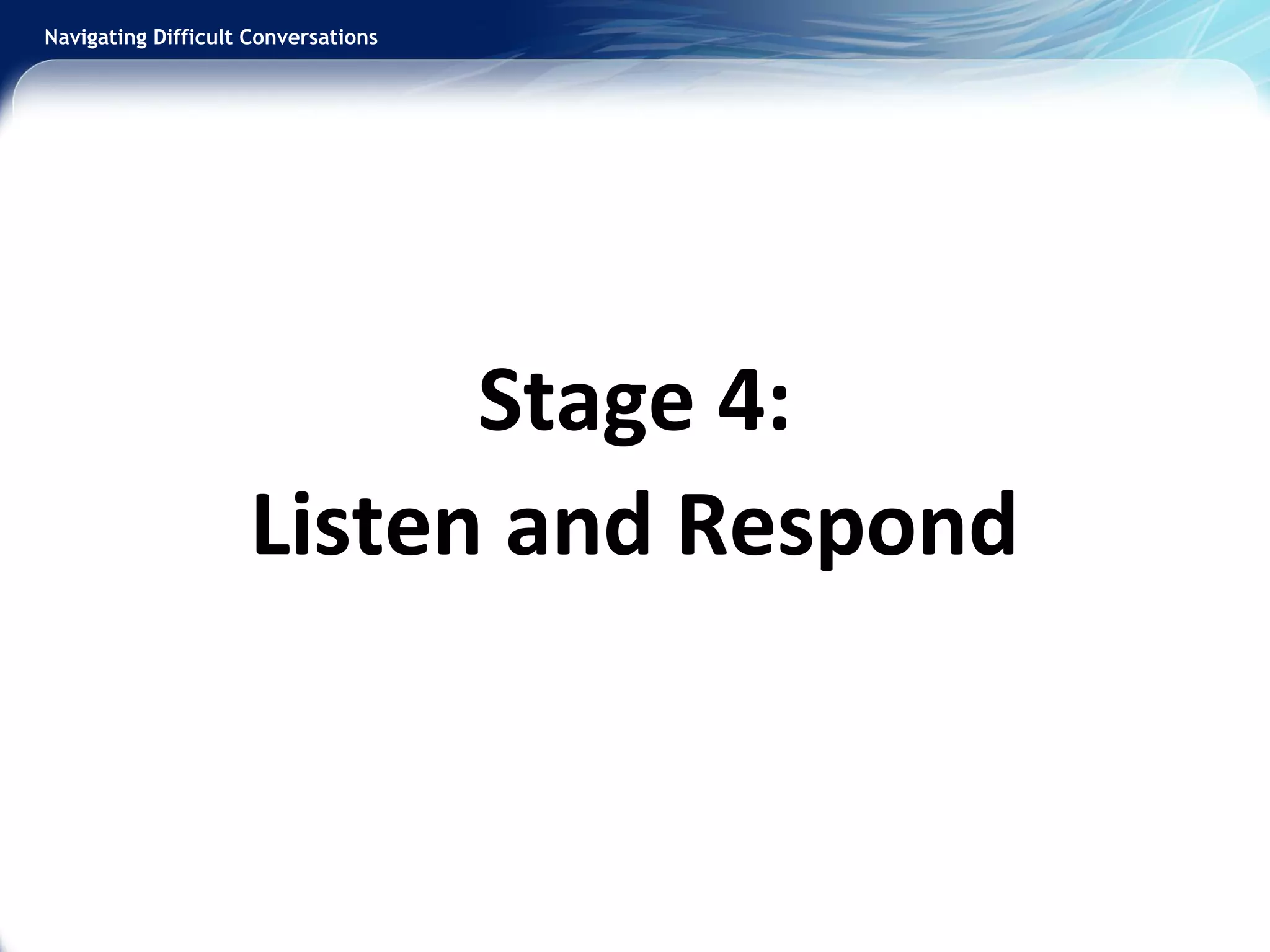 Navigating Difficult Conversations

Stage 4:
Listen and Respond